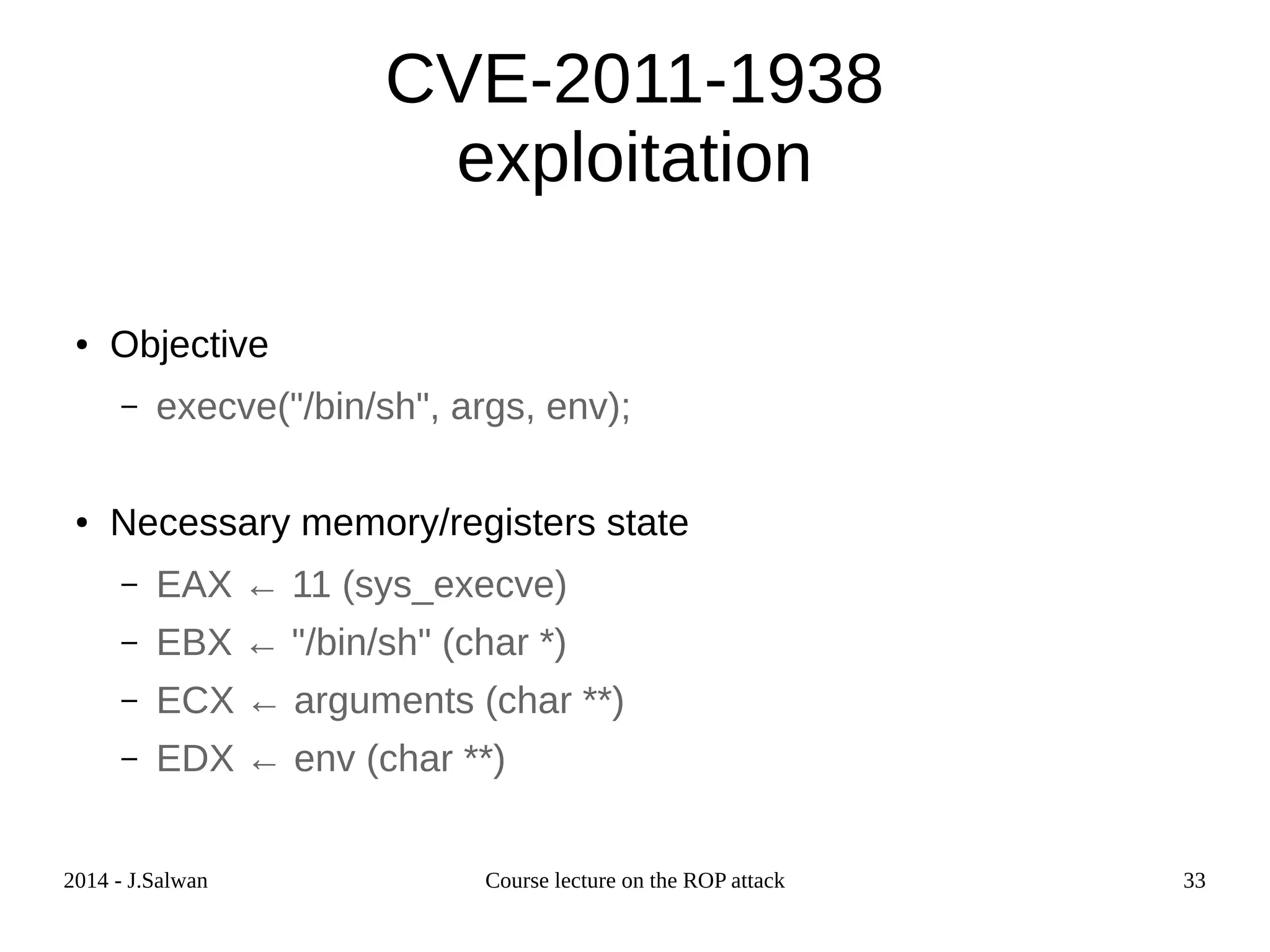 CVE-2011-1938 exploitation

• Objective
 – execve("/bin/sh", args, env);

• Necessary memory/registers state
 – EAX ← 11 (sys_execve)
 – EBX ← "/bin/sh" (char *)
 – ECX ← arguments (char **)
 – EDX ← env (char **)

2014 - J.Salwan
Course lecture on the ROP attack
33